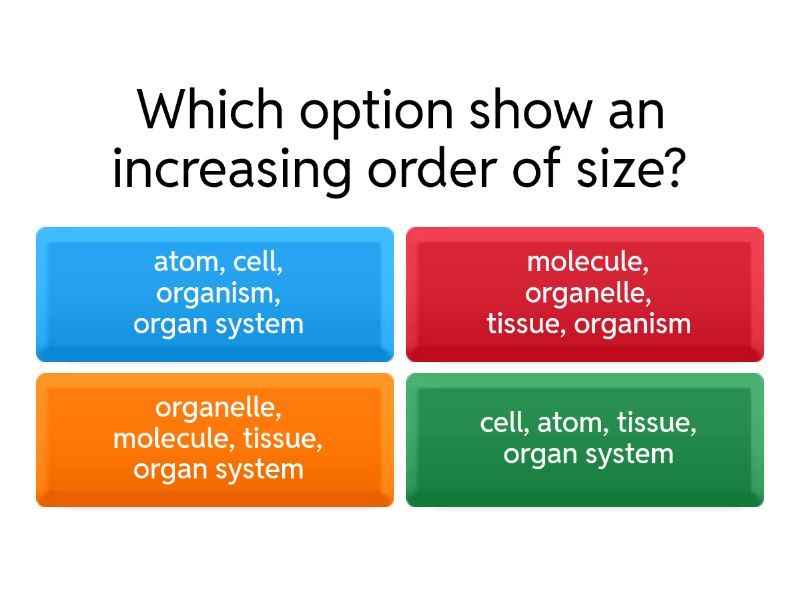 Which option show an increasing order of size?

atom, cell, organism, organ system

molecule, organelle, tissue, organism

organelle, molecule, tissue, organ system

cell, atom, tissue, organ system